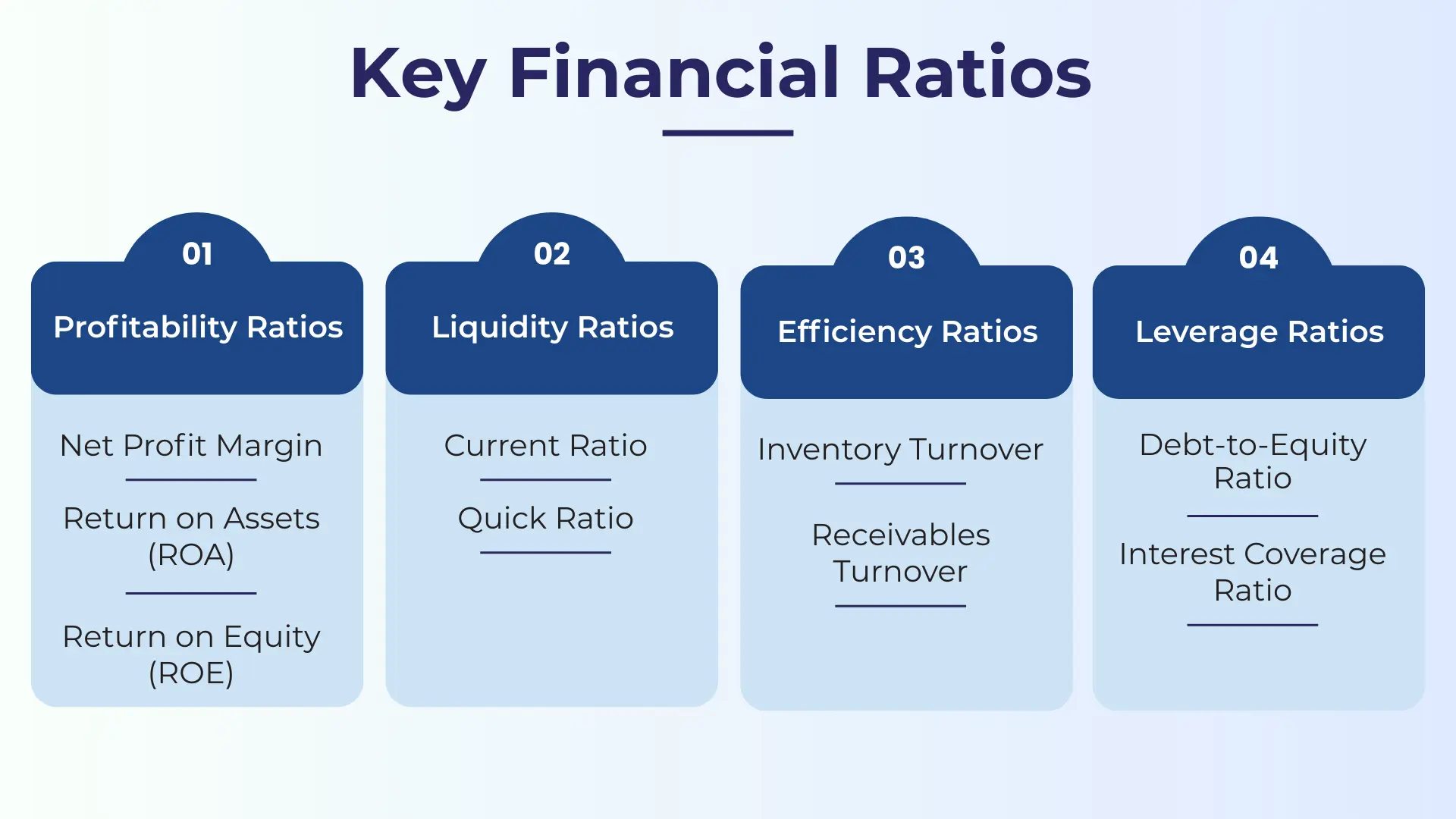 Key Financial Ratios

01

Profitability Ratios

Net Profit Margin

Return on Assets (ROA)

Return on Equity (ROE)

02

Liquidity Ratios

Current Ratio

Quick Ratio

03

Efficiency Ratios

Inventory Turnover

Receivables Turnover

04

Leverage Ratios

Debt-to-Equity Ratio

Interest Coverage Ratio